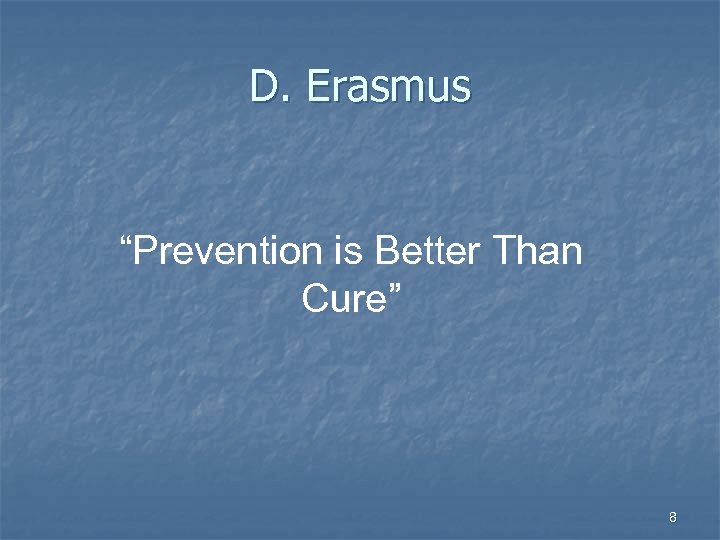 D. Erasmus

“Prevention is Better Than Cure”

8